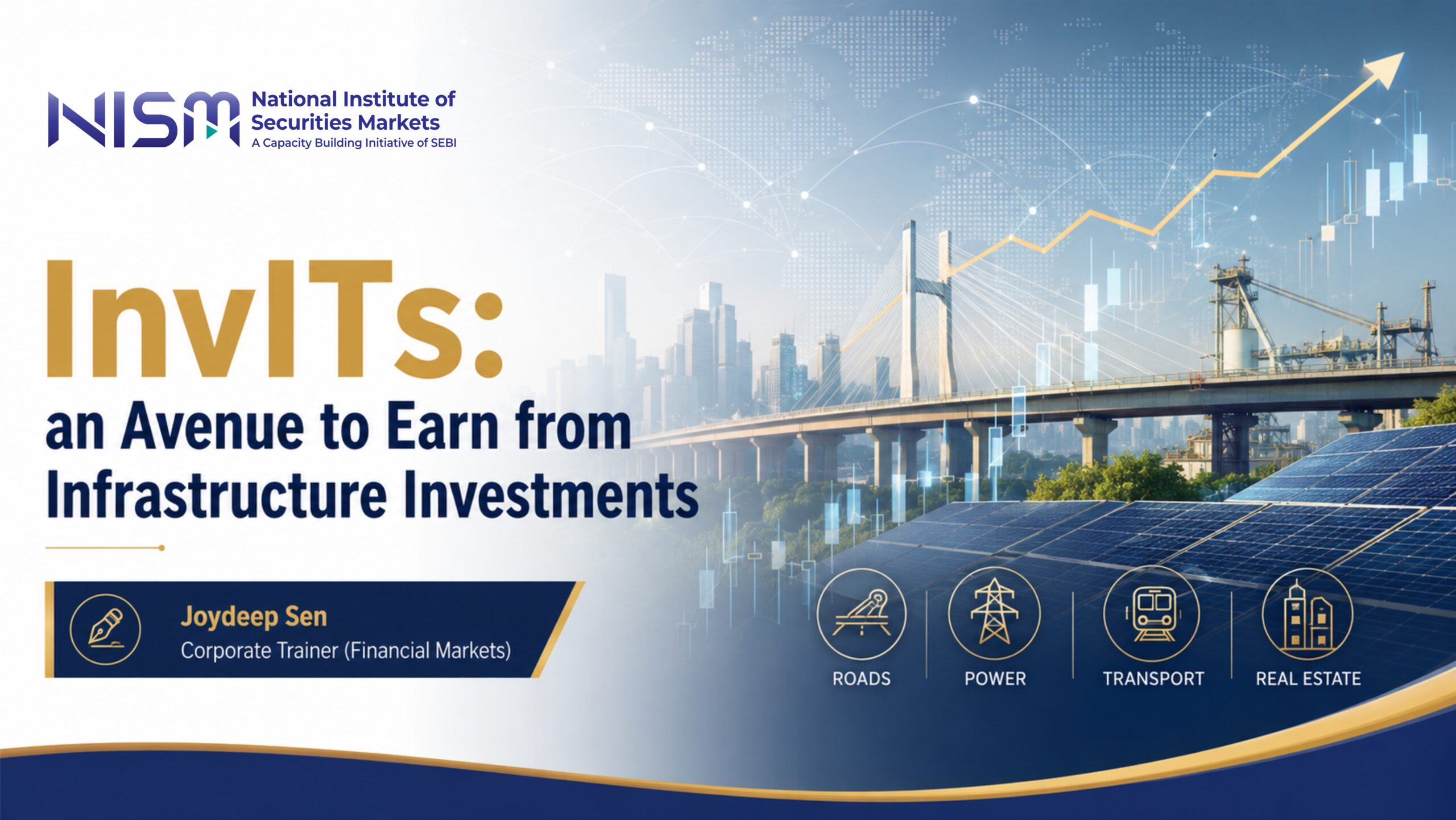 NISM National Institute of Securities Markets
A Capacity Building Initiative of SEBI

InvITs:
an Avenue to Earn from Infrastructure Investments

Joydeep Sen
Corporate Trainer (Financial Markets)

ROADS
POWER
TRANSPORT
REAL ESTATE